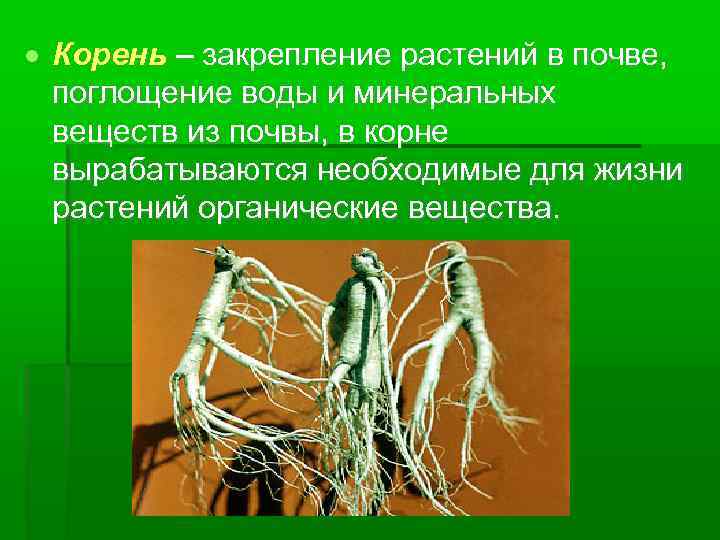 Корень – закрепление растений в почве, поглощение воды и минеральных веществ из почвы, в корне вырабатываются необходимые для жизни растений органические вещества.